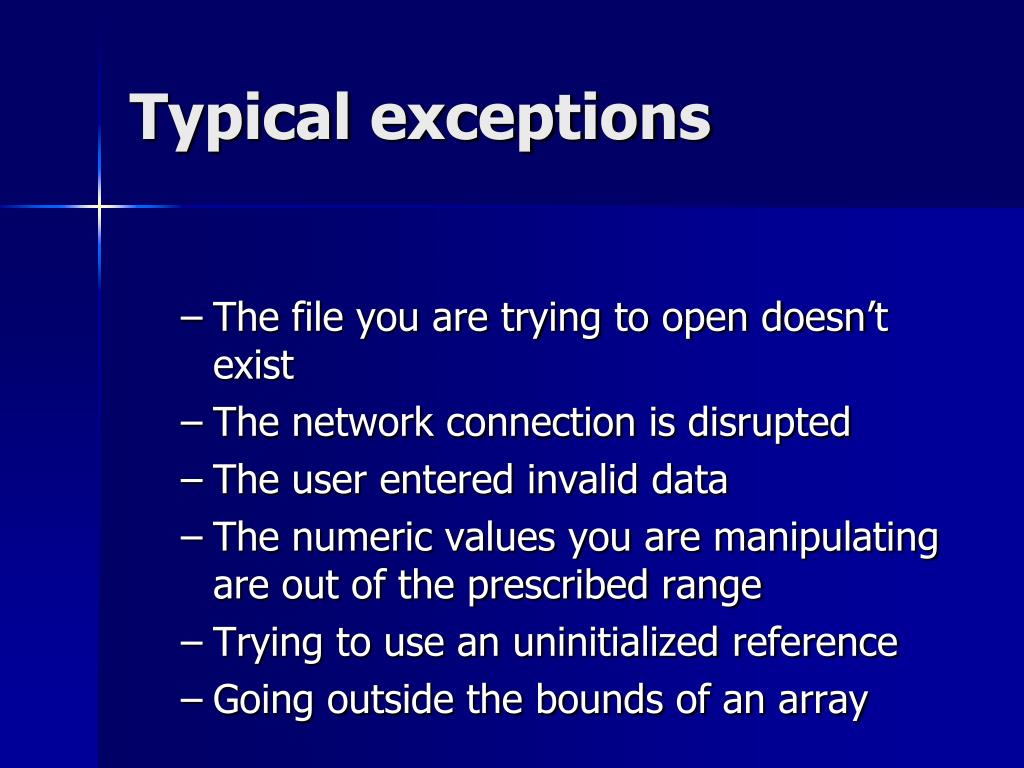 Typical exceptions

– The file you are trying to open doesn’t exist
– The network connection is disrupted
– The user entered invalid data
– The numeric values you are manipulating are out of the prescribed range
– Trying to use an uninitialized reference
– Going outside the bounds of an array